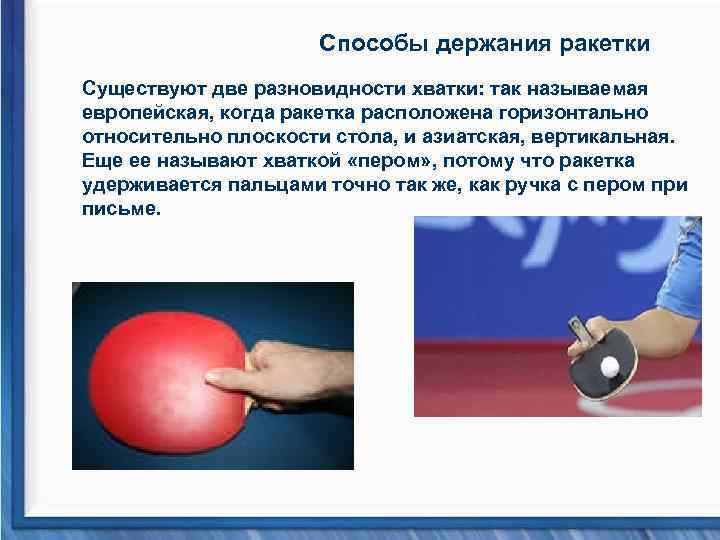 Способы держания ракетки

Существуют две разновидности хватки: так называемая европейская, когда ракетка расположена горизонтально относительно плоскости стола, и азиатская, вертикальная. Еще ее называют хваткой «пером», потому что ракетка удерживается пальцами точно так же, как ручка с пером при письме.